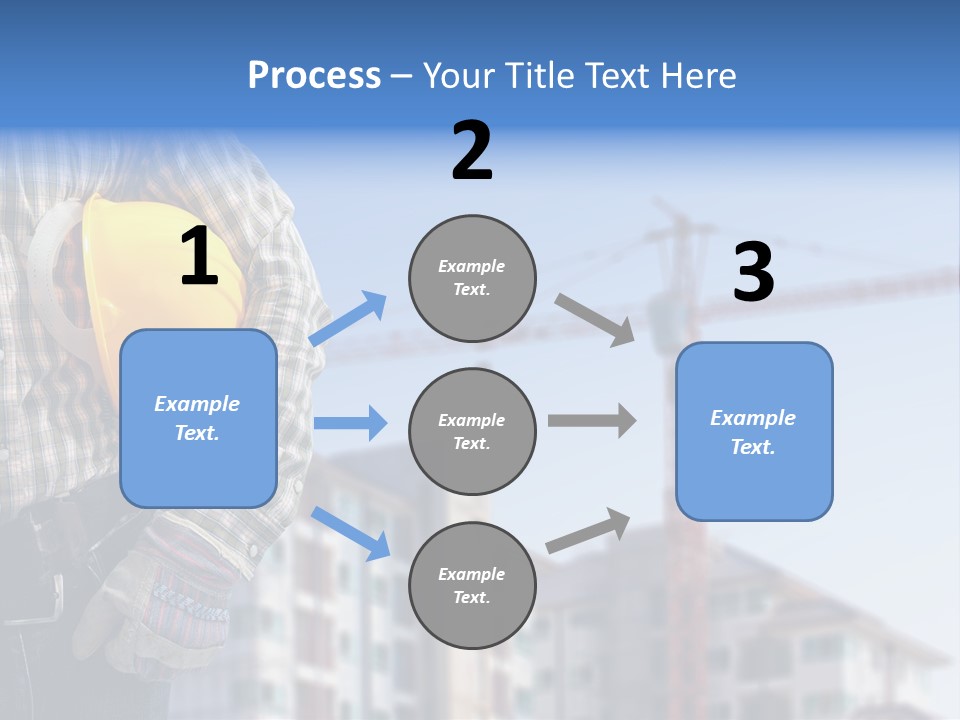 Process – Your Title Text Here

1

Example Text.

2

Example Text.

Example Text.

Example Text.

3

Example Text.